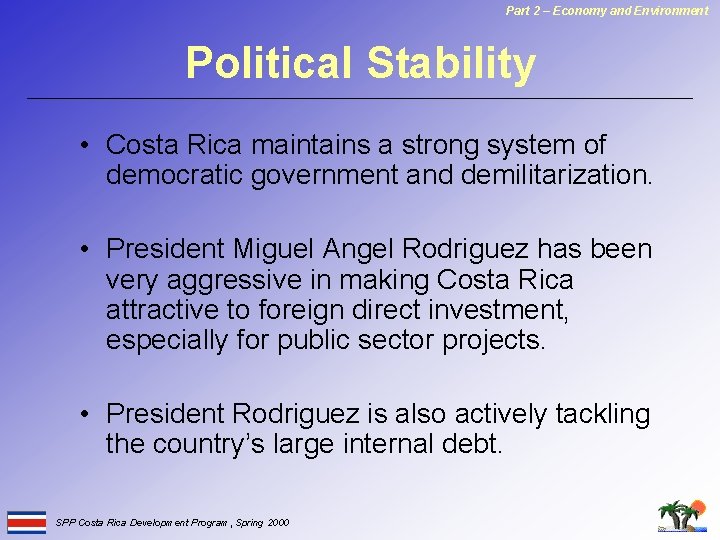 Part 2 – Economy and Environment

Political Stability

• Costa Rica maintains a strong system of democratic government and demilitarization.

• President Miguel Angel Rodriguez has been very aggressive in making Costa Rica attractive to foreign direct investment, especially for public sector projects.

• President Rodriguez is also actively tackling the country's large internal debt.

SPP Costa Rica Development Program , Spring 2000